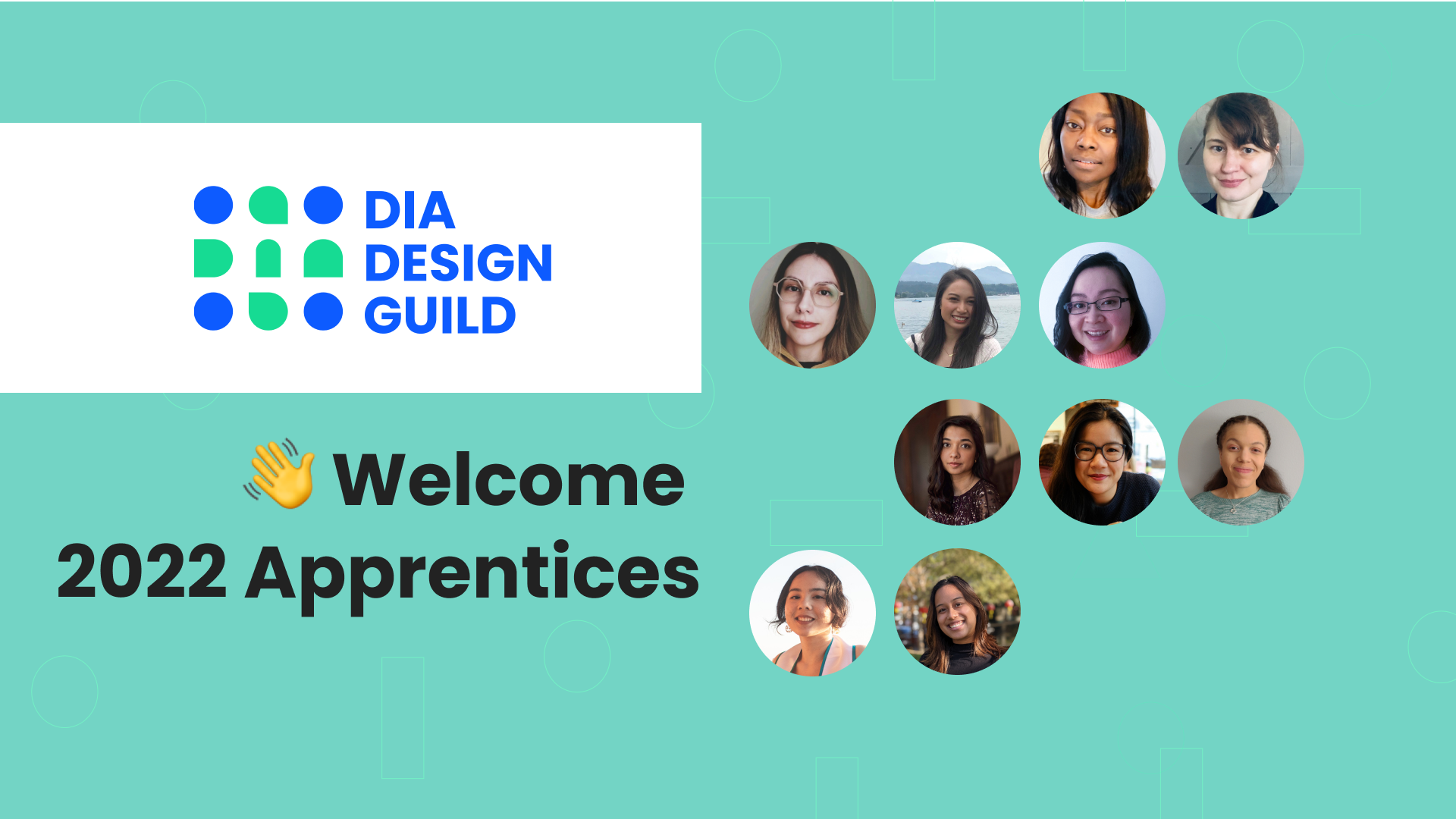 DIA
DESIGN
GUILD

👋 Welcome
2022 Apprentices